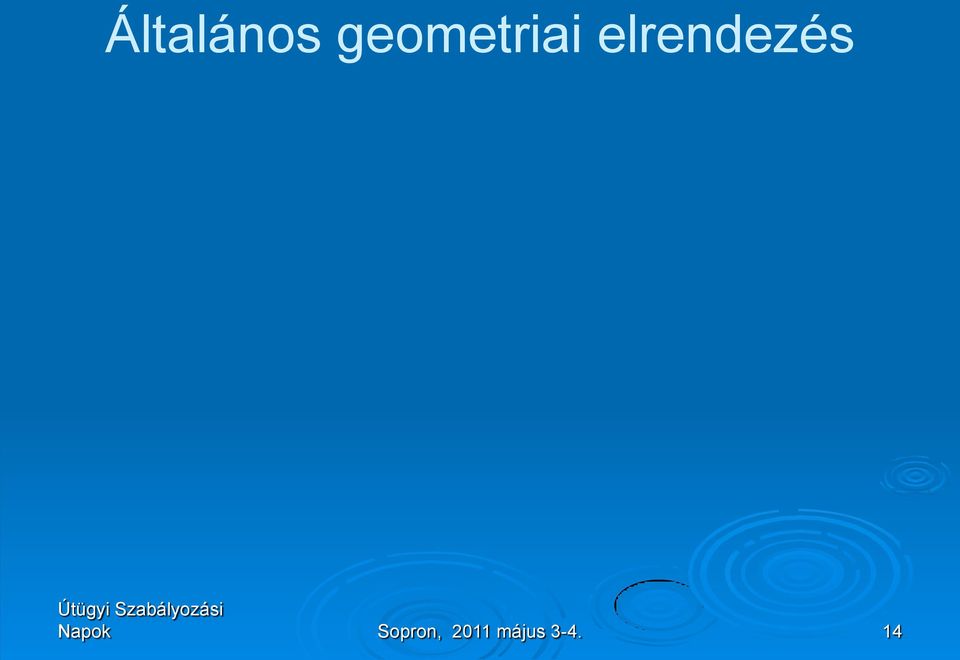 Általános geometriai elrendezés

Útügyi Szabályozási Napok

Sopron, 2011 május 3-4.

14